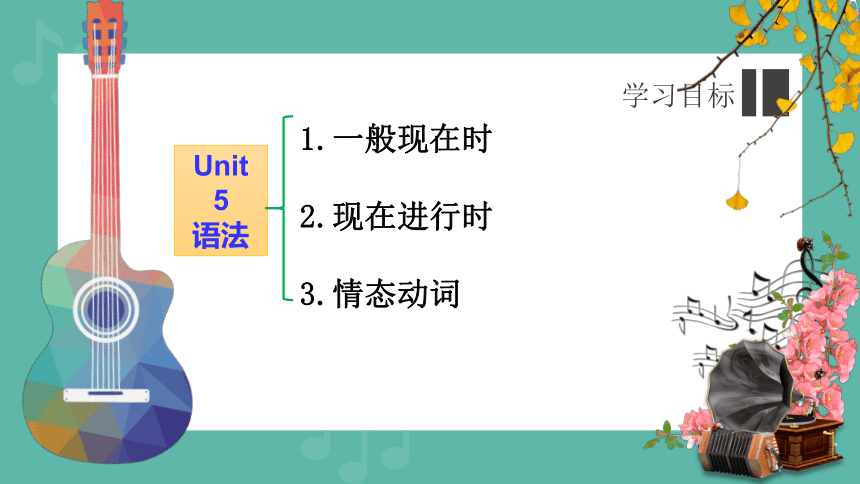 学习目标

Unit
5
语法

1. 一般现在时
2. 现在进行时
3. 情态动词